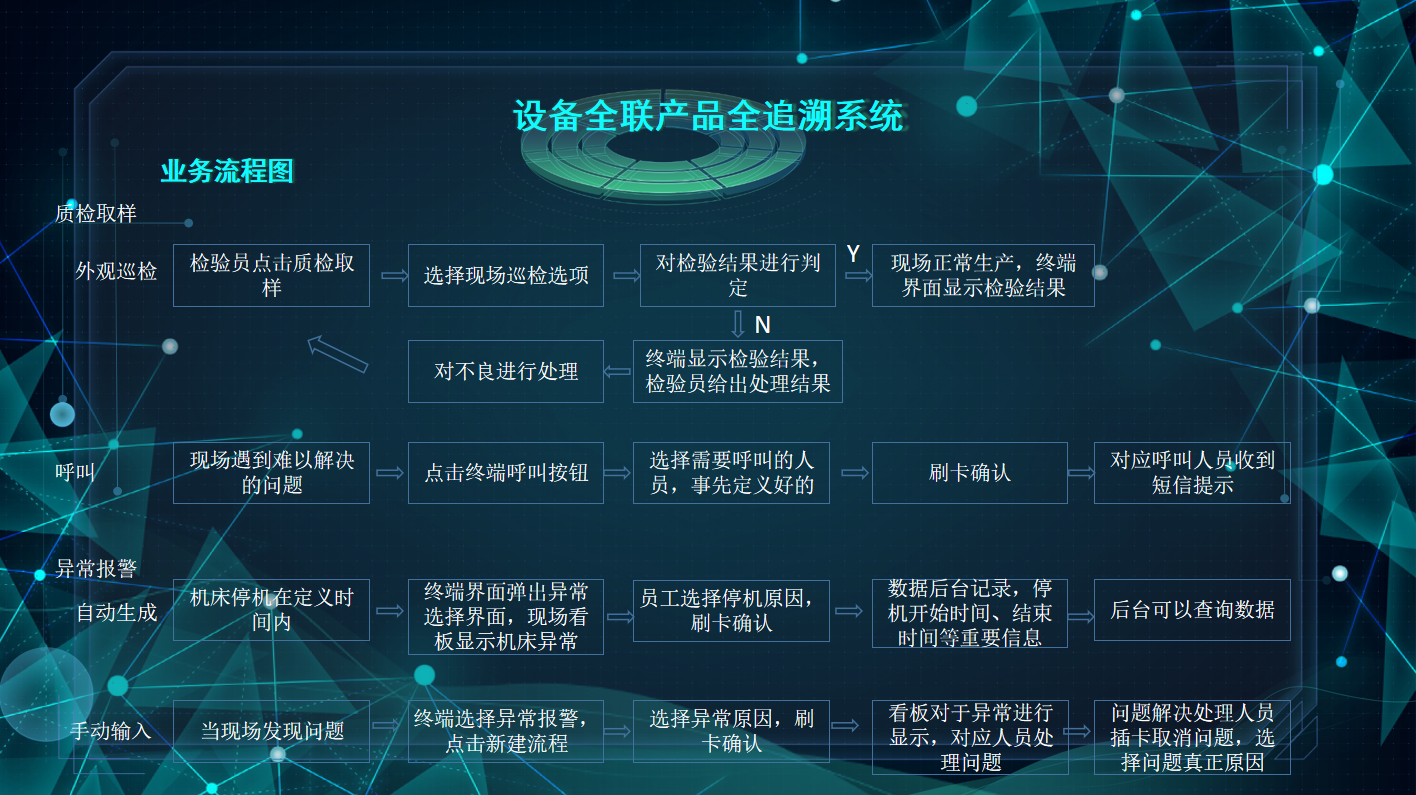 设备全联产品全追溯系统

业务流程图

质检取样

外观巡检

检验员点击质检取样

选择现场巡检选项

对检验结果进行判定

Y

现场正常生产，终端界面显示检验结果

N

终端显示检验结果，检验员给出处理结果

对不良进行处理

呼叫

现场遇到难以解决的问题

点击终端呼叫按钮

选择需要呼叫的人员，事先定义好的

刷卡确认

对应呼叫人员收到短信提示

异常报警

自动生成

机床停机在定义时间内

终端界面弹出异常选择界面，现场看板显示机床异常

员工选择停机原因，刷卡确认

数据后台记录，停机开始时间、结束时间等重要信息

后台可以查询数据

手动输入

当现场发现问题

终端选择异常报警，点击新建流程

选择异常原因，刷卡确认

看板对于异常进行显示，对应人员处理问题

问题解决处理人员插卡取消问题，选择问题真正原因